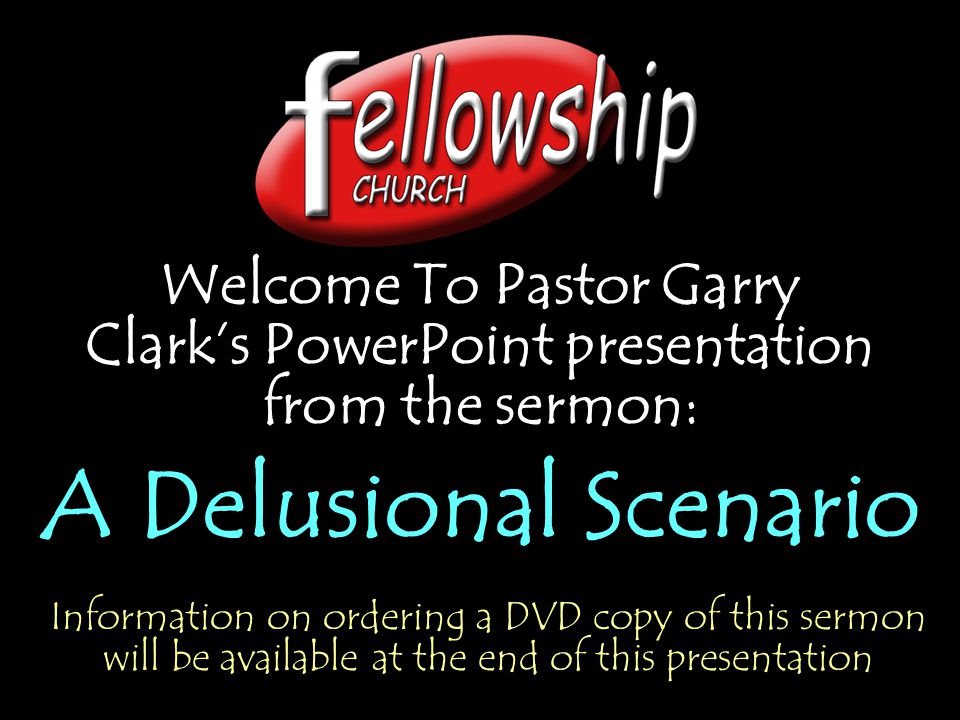 fellowship
CHURCH

Welcome To Pastor Garry Clark's PowerPoint presentation from the sermon:

A Delusional Scenario

Information on ordering a DVD copy of this sermon will be available at the end of this presentation